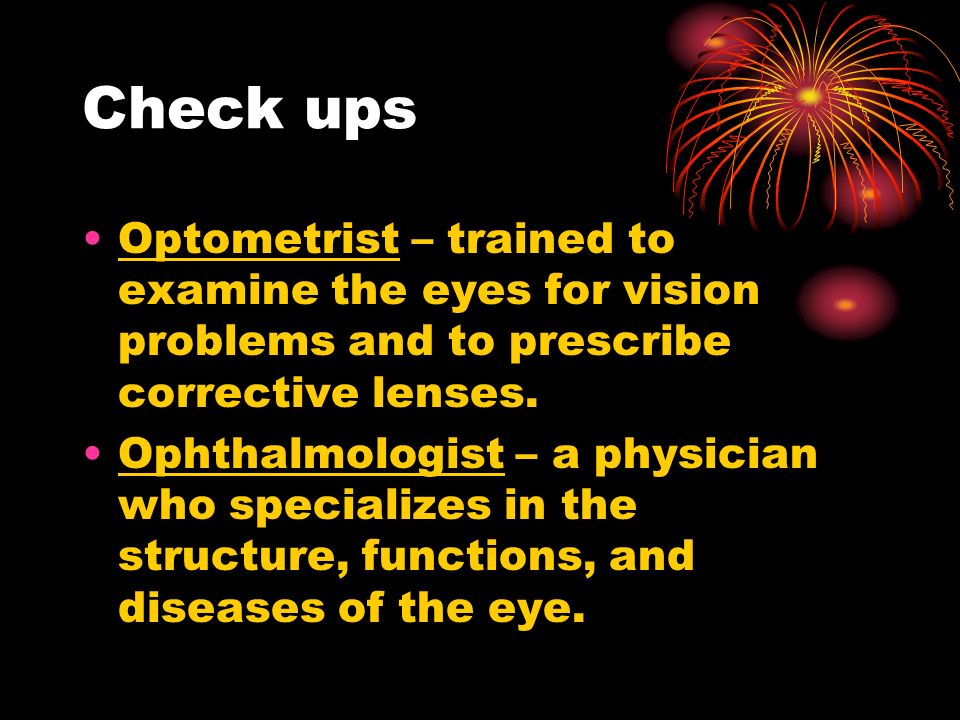 Check ups

• Optometrist – trained to examine the eyes for vision problems and to prescribe corrective lenses.
• Ophthalmologist – a physician who specializes in the structure, functions, and diseases of the eye.